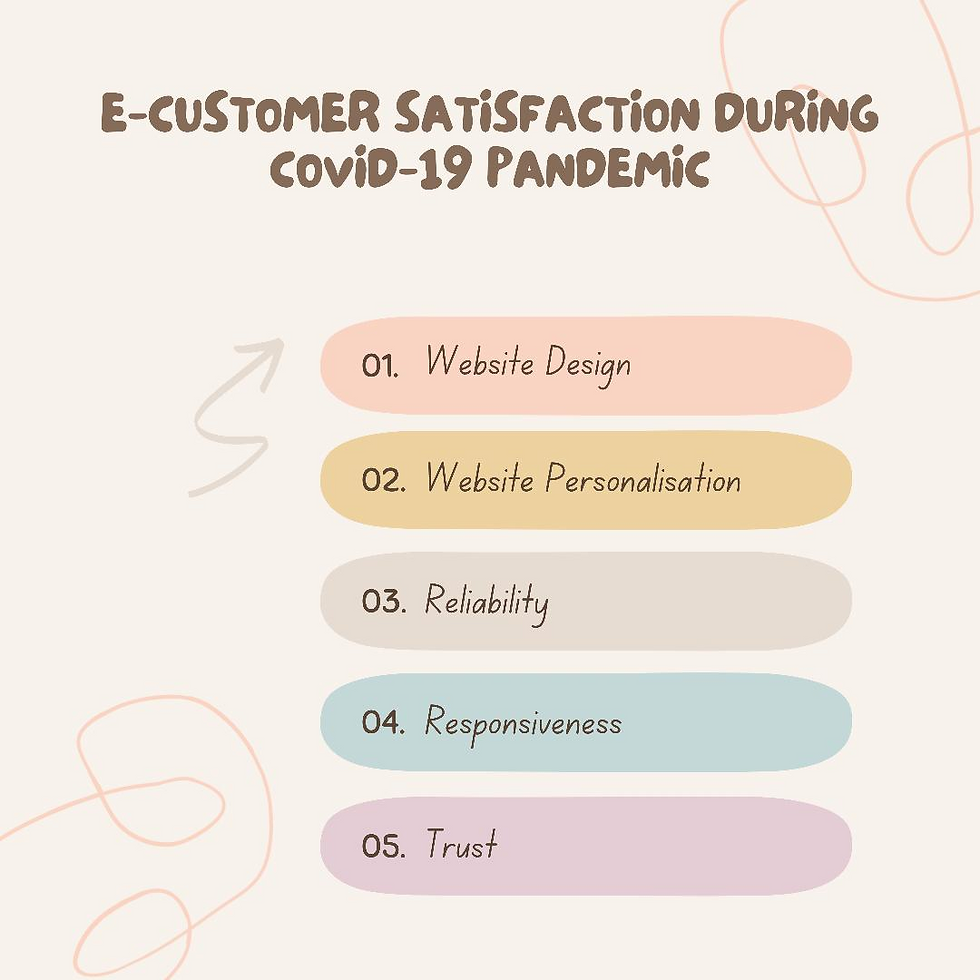 E-CUSTOMER SATISFACTION DURING COVID-19 PANDEMIC

01. Website Design

02. Website Personalisation

03. Reliability

04. Responsiveness

05. Trust